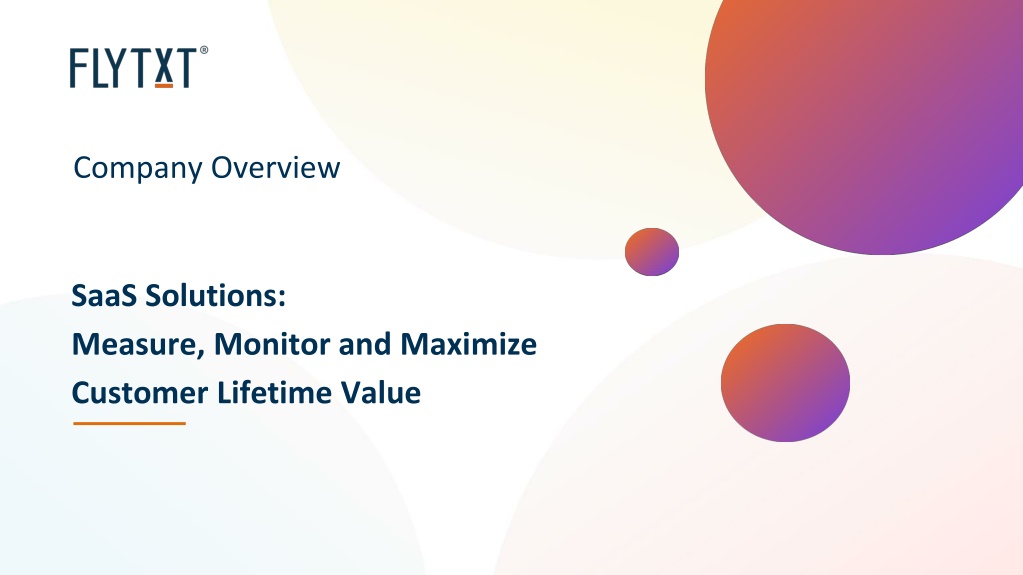 FLYTXT®

Company Overview

SaaS Solutions:
Measure, Monitor and Maximize
Customer Lifetime Value